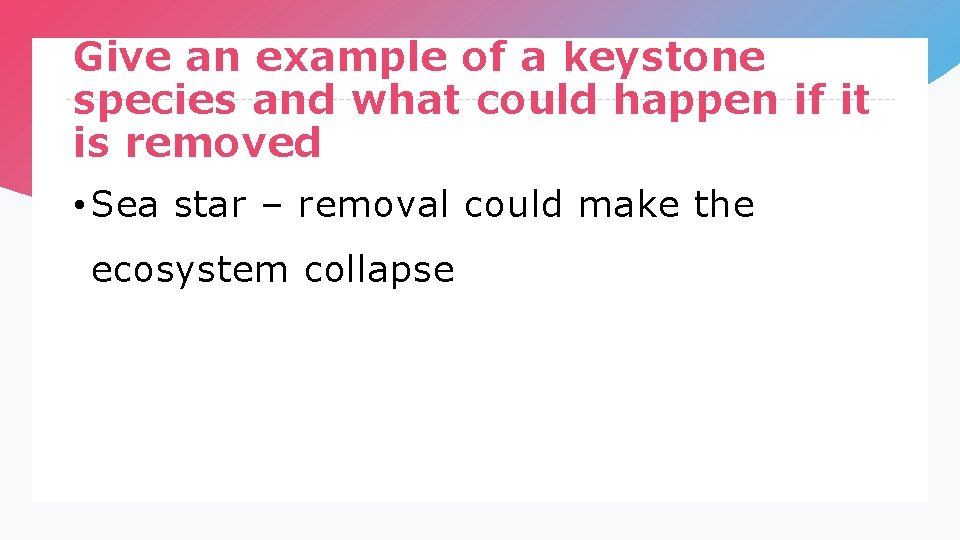 Give an example of a keystone species and what could happen if it is removed

• Sea star – removal could make the ecosystem collapse